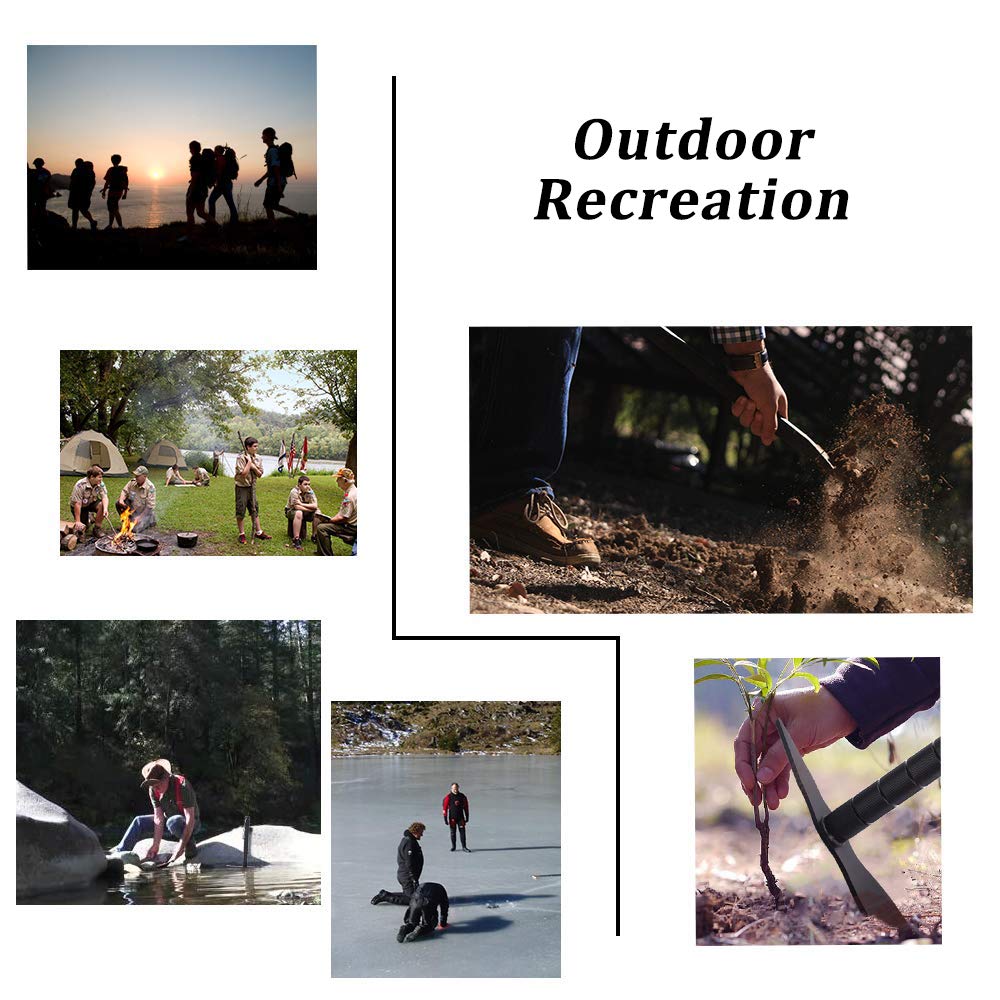 Outdoor Recreation